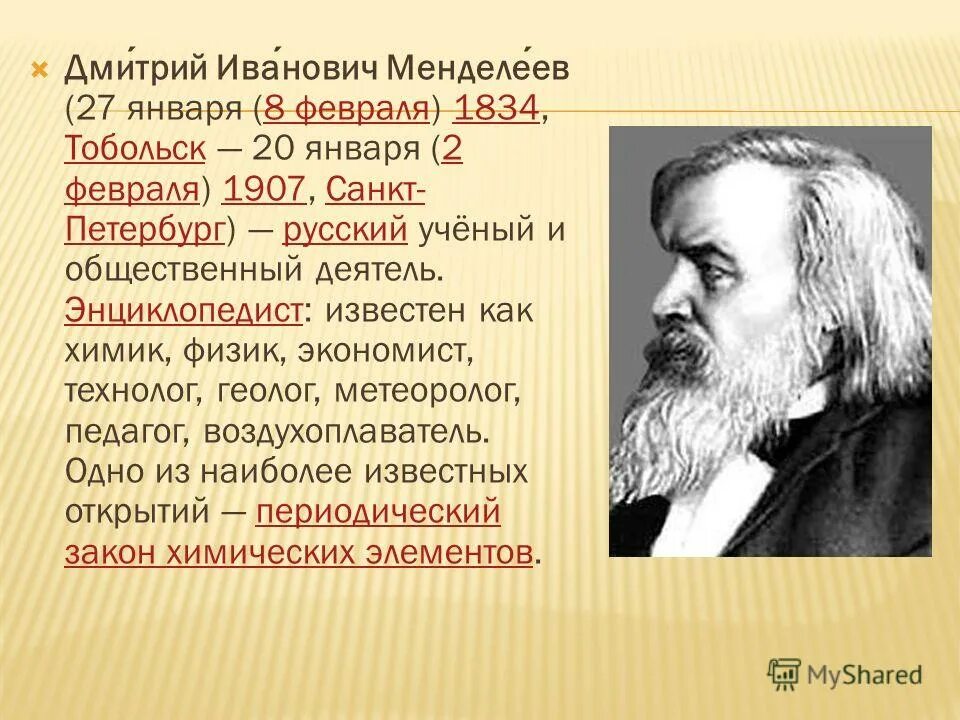 Дми́трий Ива́нович Менделе́ев (27 января (8 февраля) 1834, Тобольск — 20 января (2 февраля) 1907, Санкт-Петербург) — русский учёный и общественный деятель. Энциклопедист: известен как химик, физик, экономист, технолог, геолог, метеоролог, педагог, воздухоплаватель. Одно из наиболее известных открытий — периодический закон химических элементов.

MyShared